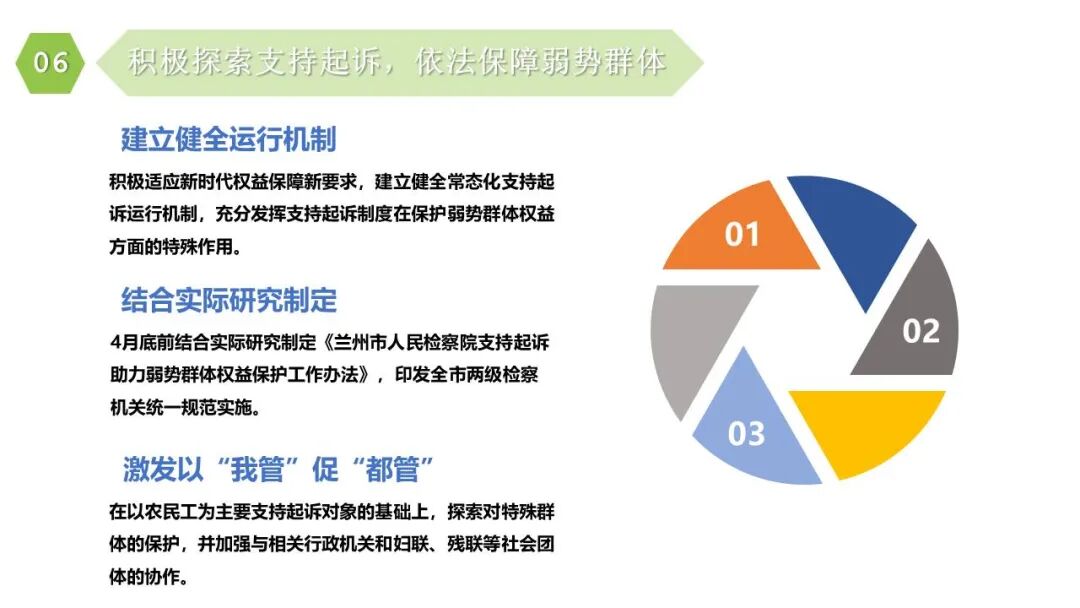 06

积极探索支持起诉，依法保障弱势群体

建立健全运行机制

积极适应新时代权益保障新要求，建立健全常态化支持起诉运行机制，充分发挥支持起诉制度在保护弱势群体权益方面的特殊作用。

结合实际研究制定

4月底前结合实际研究制定《兰州市人民检察院支持起诉助力弱势群体权益保护工作办法》，印发全市两级检察机关统一规范实施。

激发以“我管”促“都管”

在以农民工为主要支持起诉对象的基础上，探索对特殊群体的保护，并加强与相关行政机关和妇联、残联等社会团体的协作。

01

02

03